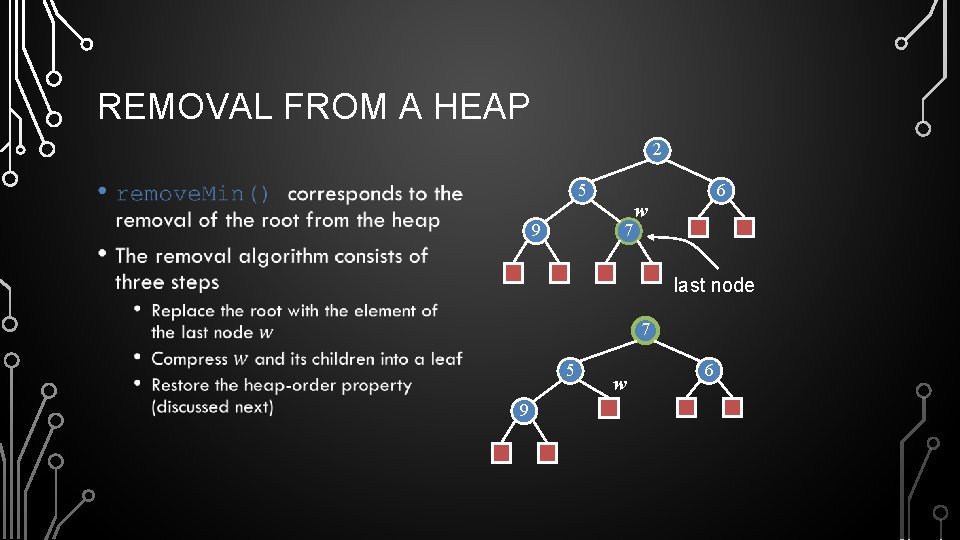 REMOVAL FROM A HEAP

• removeMin() corresponds to the removal of the root from the heap

• The removal algorithm consists of three steps

• Replace the root with the element of the last node $w$

• Compress $w$ and its children into a leaf

• Restore the heap-order property (discussed next)

2

5

6

$w$

9

7

last node

7

5

6

$w$

9